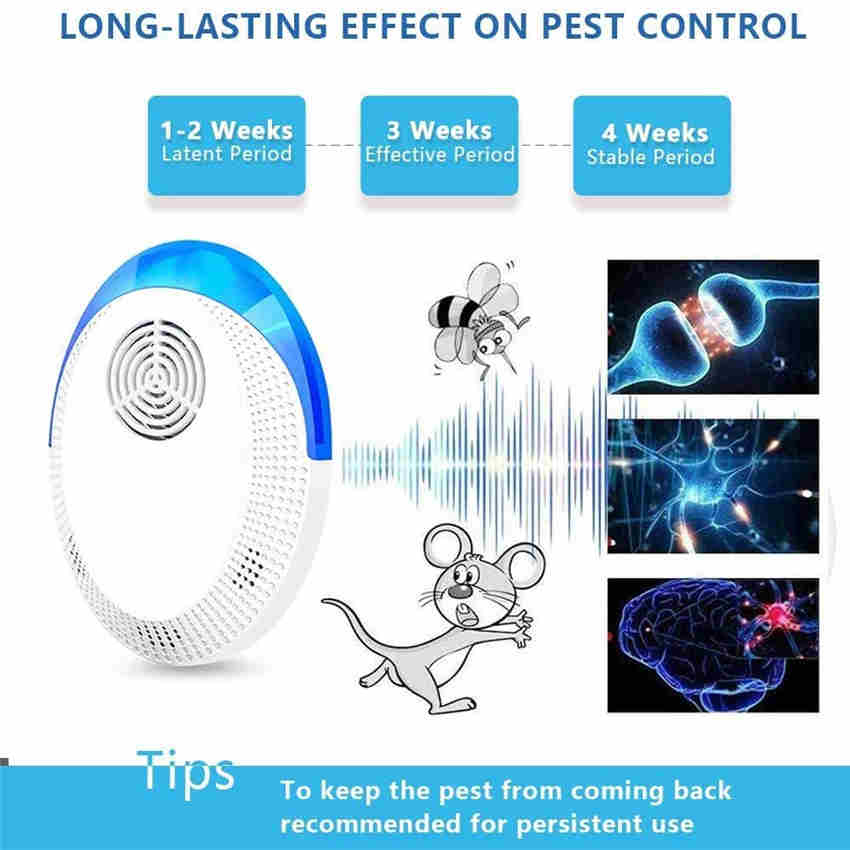 LONG-LASTING EFFECT ON PEST CONTROL

1-2 Weeks
Latent Period

3 Weeks
Effective Period

4 Weeks
Stable Period

Tips
To keep the pest from coming back recommended for persistent use